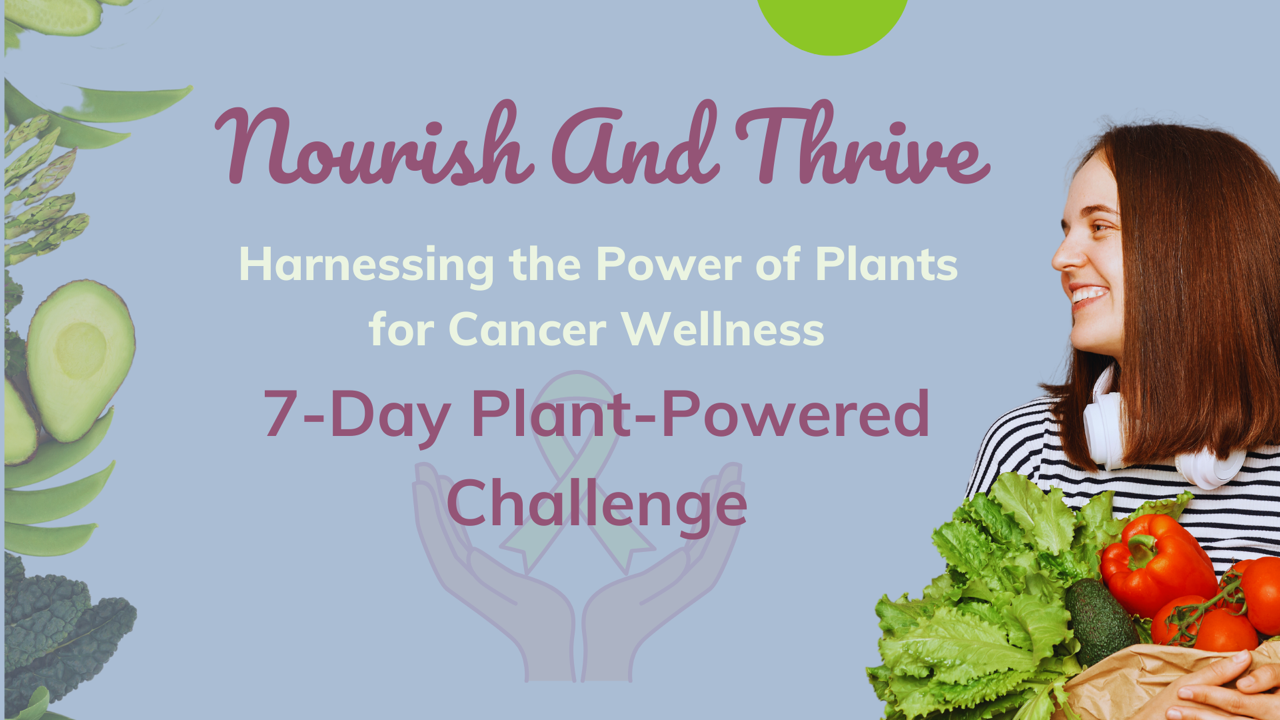 Nourish And Thrive

Harnessing the Power of Plants for Cancer Wellness

7-Day Plant-Powered Challenge